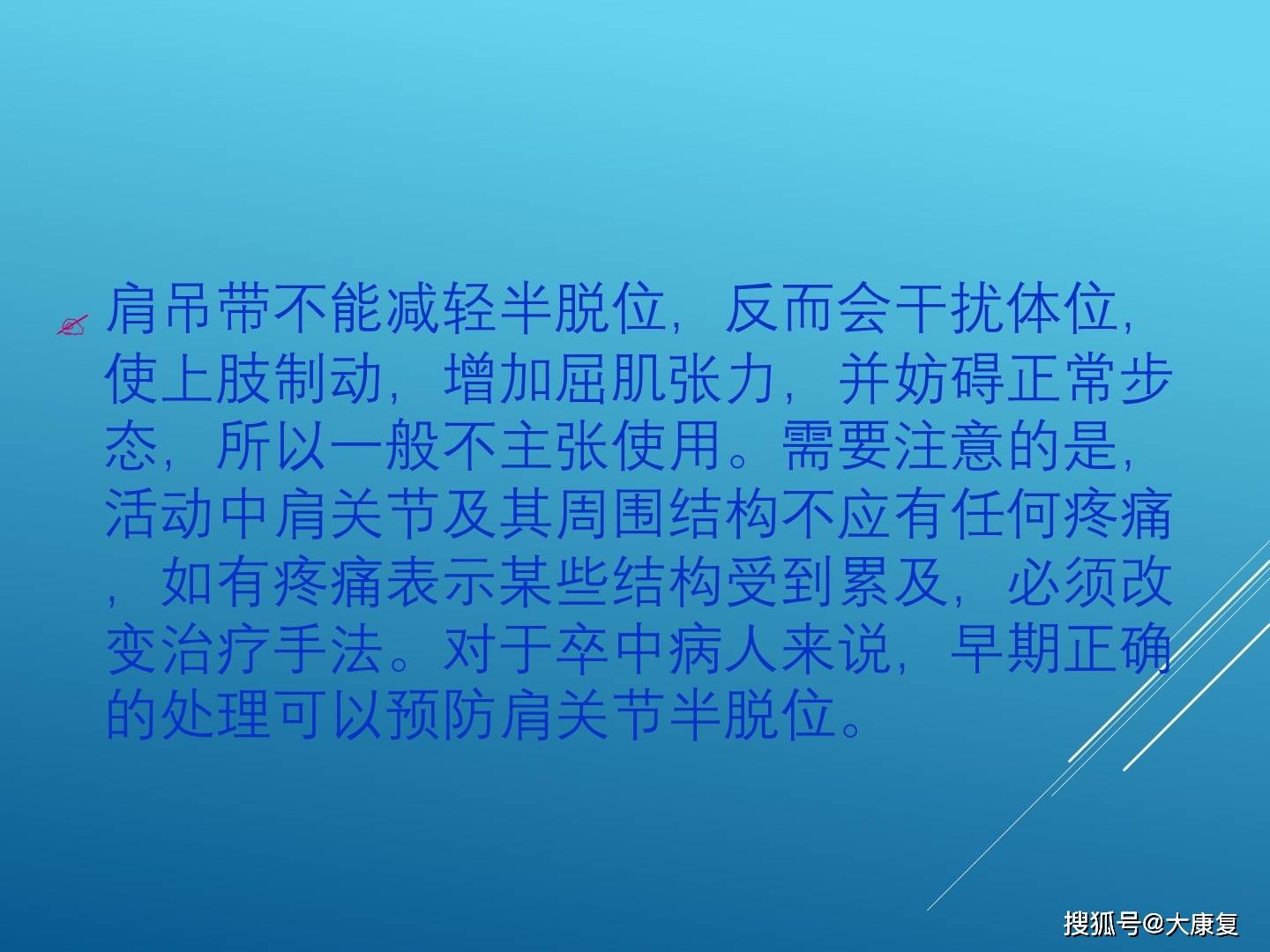 肩吊带不能减轻半脱位，反而会干扰体位，使上肢制动，增加屈肌张力，并妨碍正常步态，所以一般不主张使用。需要注意的是，活动中肩关节及其周围结构不应有任何疼痛，如有疼痛表示某些结构受到累及，必须改变治疗手法。对于卒中病人来说，早期正确的处理可以预防肩关节半脱位。

搜狐号@大康复